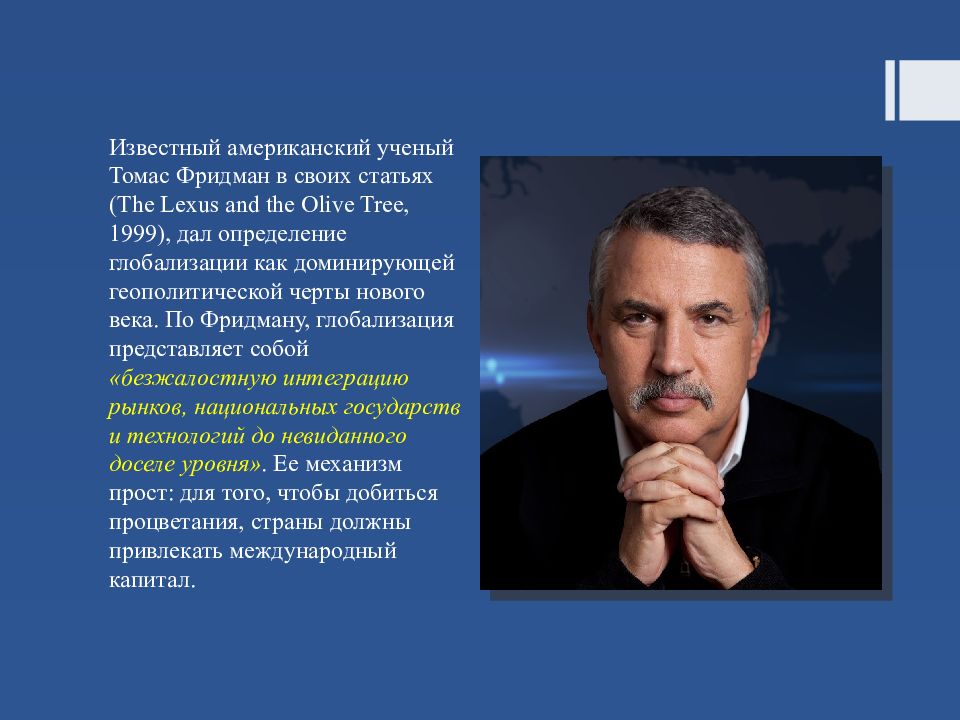 Известный американский ученый Томас Фридман в своих статьях (The Lexus and the Olive Tree, 1999), дал определение глобализации как доминирующей геополитической черты нового века. По Фридману, глобализация представляет собой «безжалостную интеграцию рынков, национальных государств и технологий до невиданного доселе уровня». Ее механизм прост: для того, чтобы добиться процветания, страны должны привлекать международный капитал.